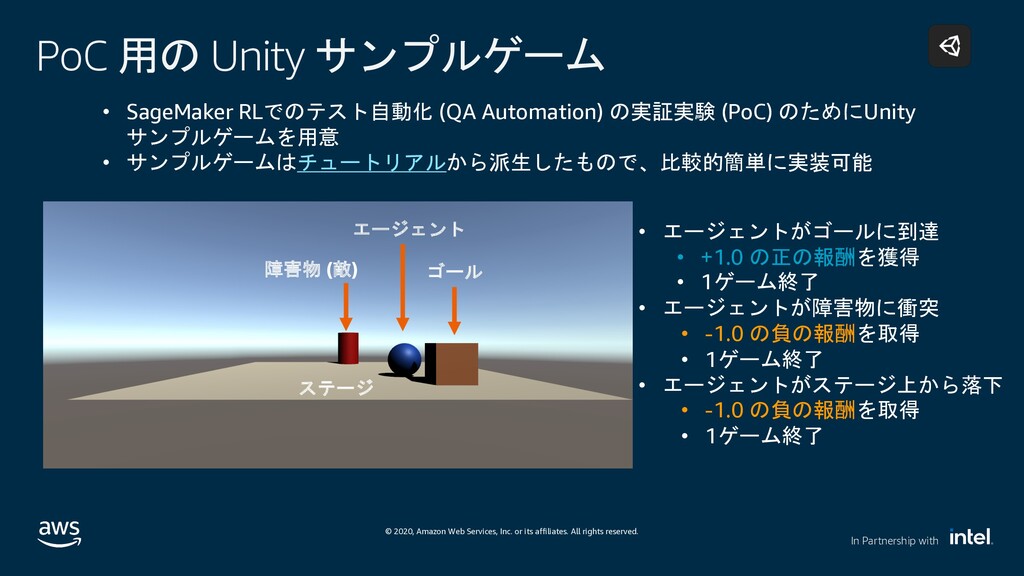 PoC 用の Unity サンプルゲーム

• SageMaker RLでのテスト自動化 (QA Automation) の実証実験 (PoC) のためにUnity サンプルゲームを用意
• サンプルゲームはチュートリアルから派生したもので、比較的簡単に実装可能

エージェント
障害物 (敵)
ゴール
ステージ

• エージェントがゴールに到達
  • +1.0 の正の報酬を獲得
  • 1ゲーム終了
• エージェントが障害物に衝突
  • -1.0 の負の報酬を取得
  • 1ゲーム終了
• エージェントがステージ上から落下
  • -1.0 の負の報酬を取得
  • 1ゲーム終了

aws

© 2020, Amazon Web Services, Inc. or its affiliates. All rights reserved.

In Partnership with intel.